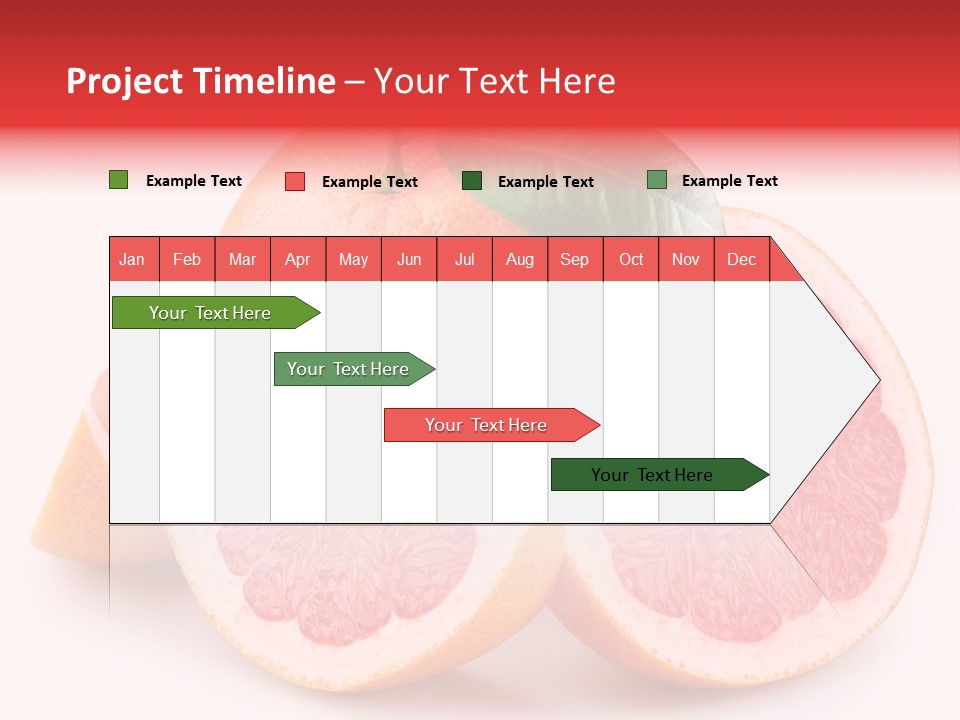 Project Timeline – Your Text Here

Example Text
Example Text
Example Text
Example Text

| Jan | Feb | Mar | Apr | May | Jun | Jul | Aug | Sep | Oct | Nov | Dec |
|---|---|---|---|---|---|---|---|---|---|---|---|

Your Text Here
Your Text Here
Your Text Here
Your Text Here